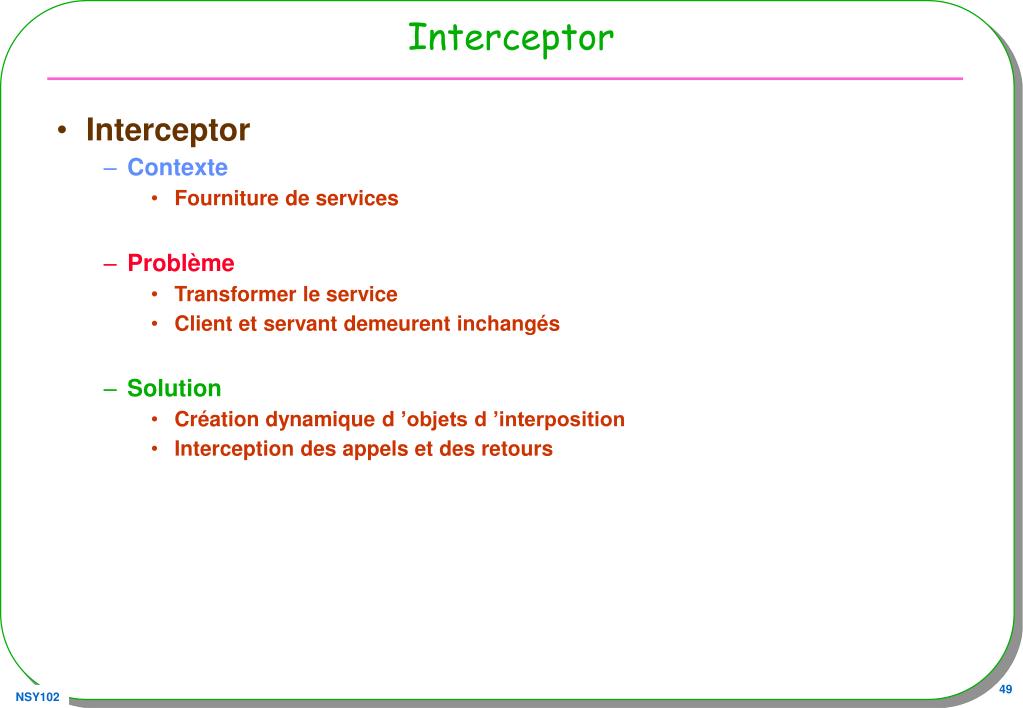 Interceptor

• Interceptor
  – Contexte
    • Fourniture de services

  – Problème
    • Transformer le service
    • Client et servant demeurent inchangés

  – Solution
    • Création dynamique d ’objets d ’interposition
    • Interception des appels et des retours

NSY102

49